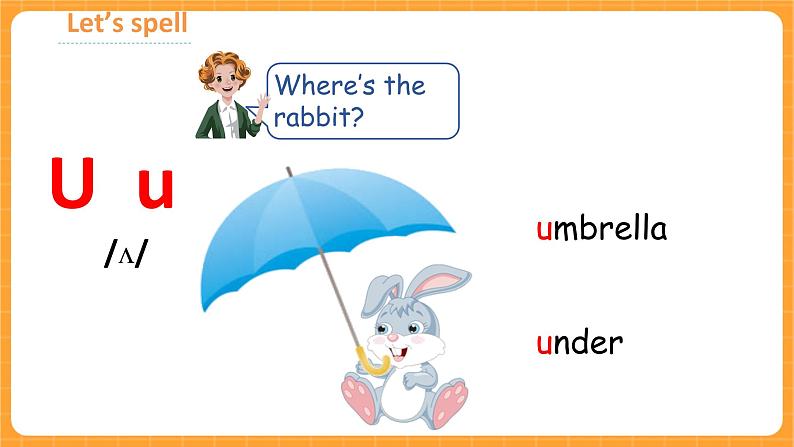 Let's spell

Where's the rabbit?

U u

/ʌ/

umbrella

under